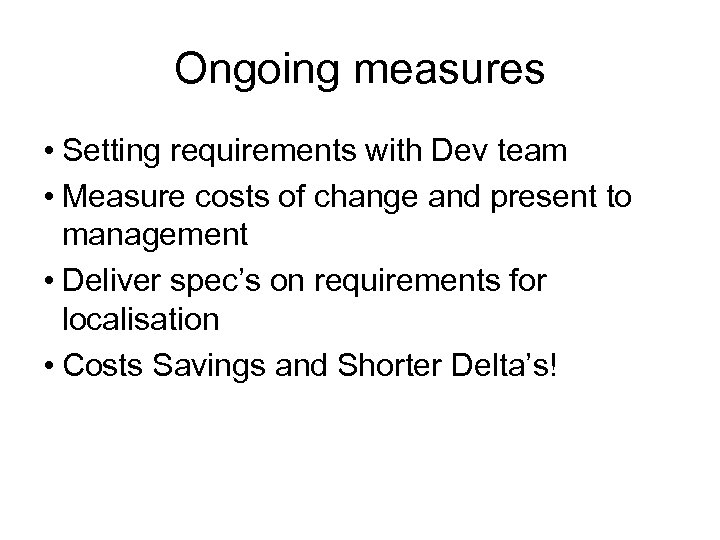 Ongoing measures

• Setting requirements with Dev team
• Measure costs of change and present to management
• Deliver spec’s on requirements for localisation
• Costs Savings and Shorter Delta’s!